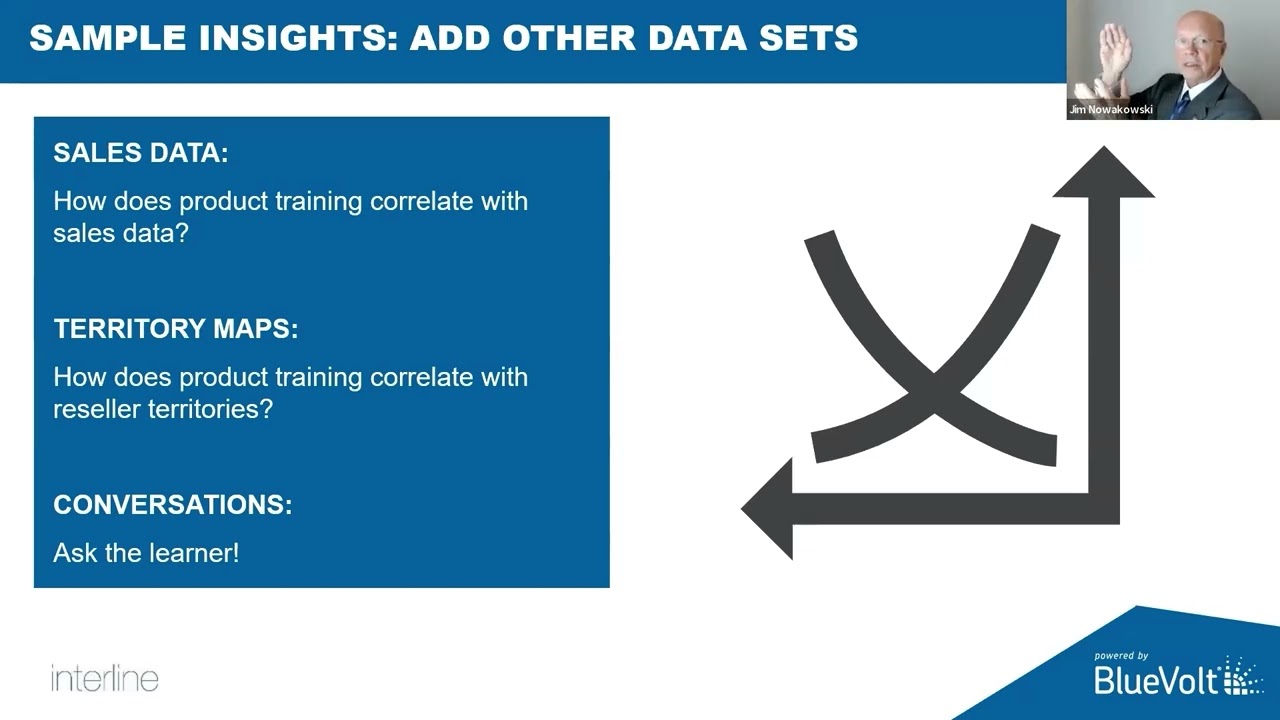 SAMPLE INSIGHTS: ADD OTHER DATA SETS

Jim Nowakowski

SALES DATA:

How does product training correlate with sales data?

TERRITORY MAPS:

How does product training correlate with reseller territories?

CONVERSATIONS:

Ask the learner!

interline

powered by
BlueVolt